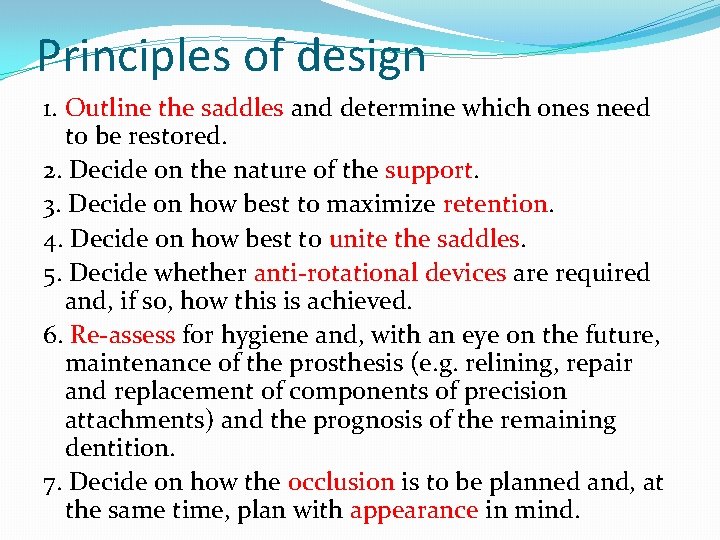 Principles of design

1. Outline the saddles and determine which ones need to be restored.

2. Decide on the nature of the support.

3. Decide on how best to maximize retention.

4. Decide on how best to unite the saddles.

5. Decide whether anti-rotational devices are required and, if so, how this is achieved.

6. Re-assess for hygiene and, with an eye on the future, maintenance of the prosthesis (e.g. relining, repair and replacement of components of precision attachments) and the prognosis of the remaining dentition.

7. Decide on how the occlusion is to be planned and, at the same time, plan with appearance in mind.